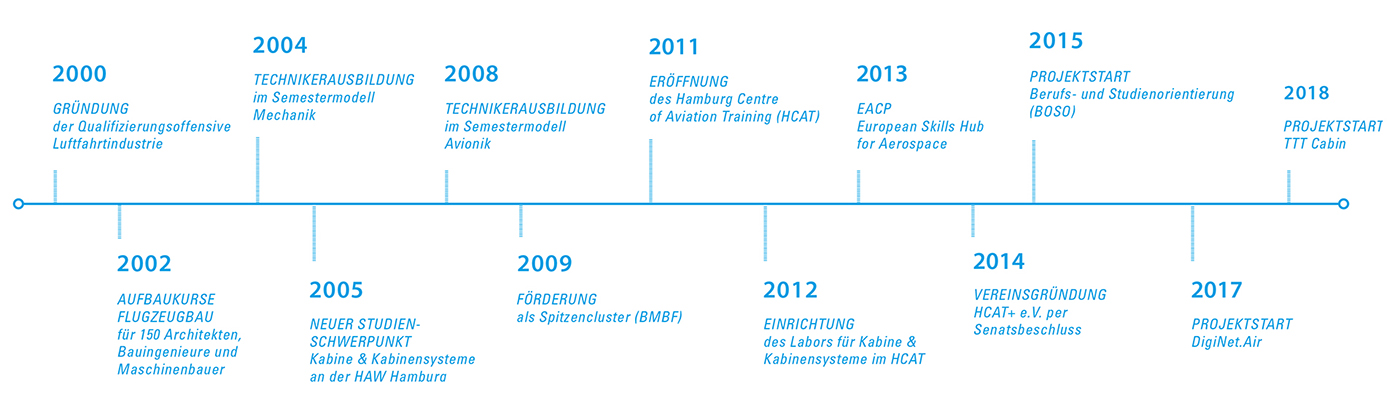 2000
GRÜNDUNG
der Qualifizierungsoffensive
Luftfahrtindustrie

2002
AUFBAUKURSE
FLUGZEUGBAU
für 150 Architekten,
Bauingenieure und
Maschinenbauer

2004
TECHNIKERAUSBILDUNG
im Semestermodell
Mechanik

2005
NEUER STUDIENSCHWERPUNKT
Kabine & Kabinensysteme
an der HAW Hamburg

2008
TECHNIKERAUSBILDUNG
im Semestermodell
Avionik

2009
FÖRDERUNG
als Spitzencluster (BMBF)

2011
ERÖFFNUNG
des Hamburg Centre
of Aviation Training (HCAT)

2012
EINRICHTUNG
des Labors für Kabine &
Kabinensysteme im HCAT

2013
EACP
European Skills Hub
for Aerospace

2014
VEREINSGRÜNDUNG
HCAT+ e.V. per
Senatsbeschluss

2015
PROJEKTSTART
Berufs- und Studienorientierung
(BOSO)

2017
PROJEKTSTART
DigiNet.Air

2018
PROJEKTSTART
TTT Cabin